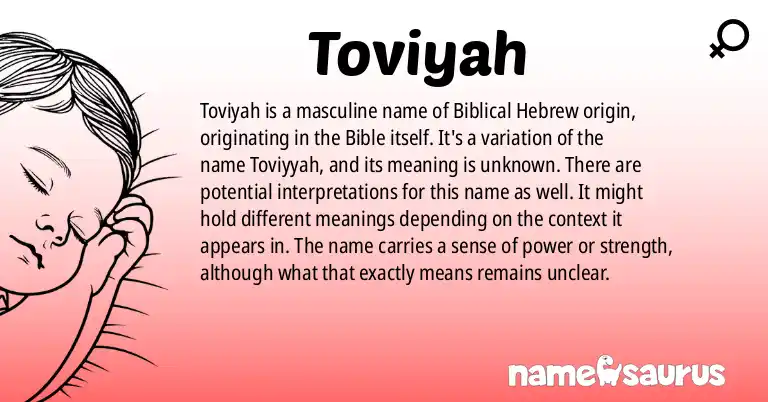 Toviyah

Toviyah is a masculine name of Biblical Hebrew origin, originating in the Bible itself. It's a variation of the name Toviyyah, and its meaning is unknown. There are potential interpretations for this name as well. It might hold different meanings depending on the context it appears in. The name carries a sense of power or strength, although what that exactly means remains unclear.

namesaurus